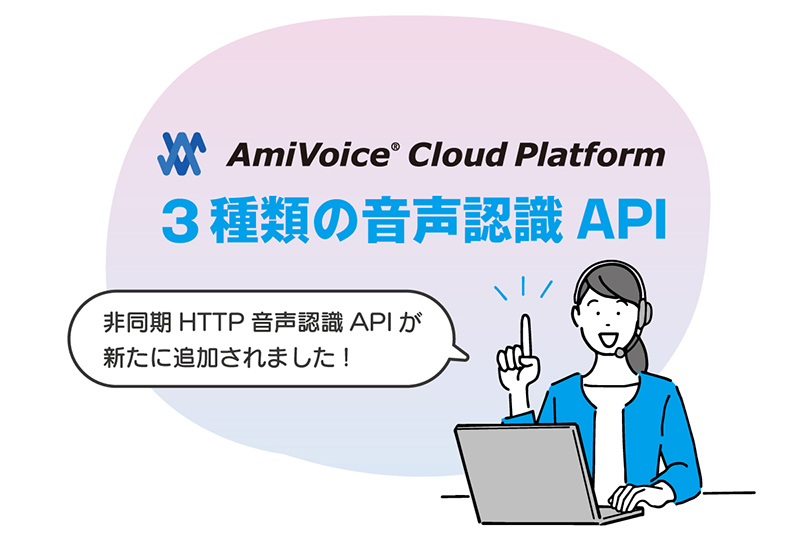 AmiVoice® Cloud Platform

３種類の音声認識 API

非同期 HTTP 音声認識 API が新たに追加されました！